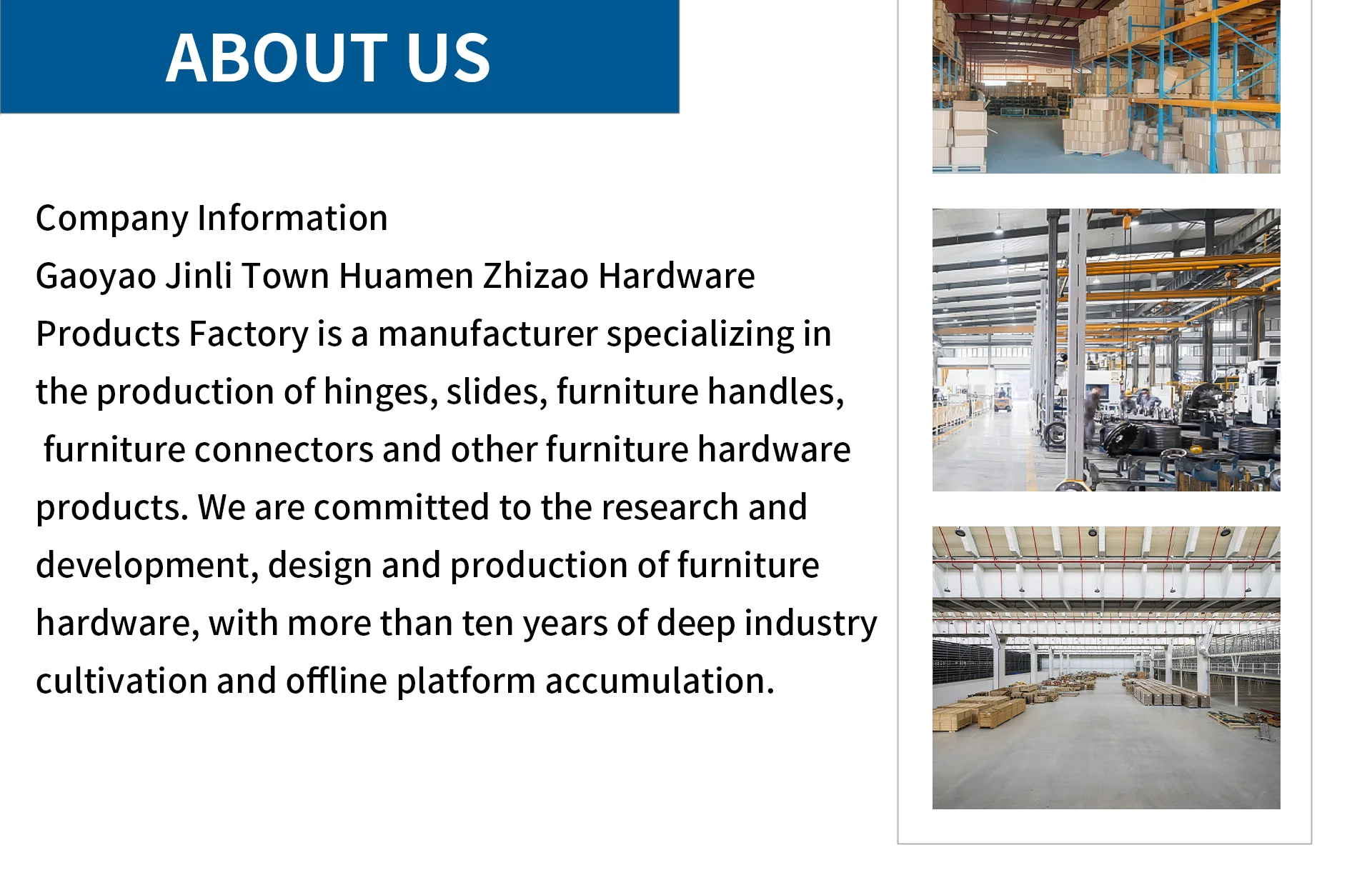 ABOUT US

Company Information
Gaoyao Jinli Town Huamen Zhizao Hardware Products Factory is a manufacturer specializing in the production of hinges, slides, furniture handles, furniture connectors and other furniture hardware products. We are committed to the research and development, design and production of furniture hardware, with more than ten years of deep industry cultivation and offline platform accumulation.